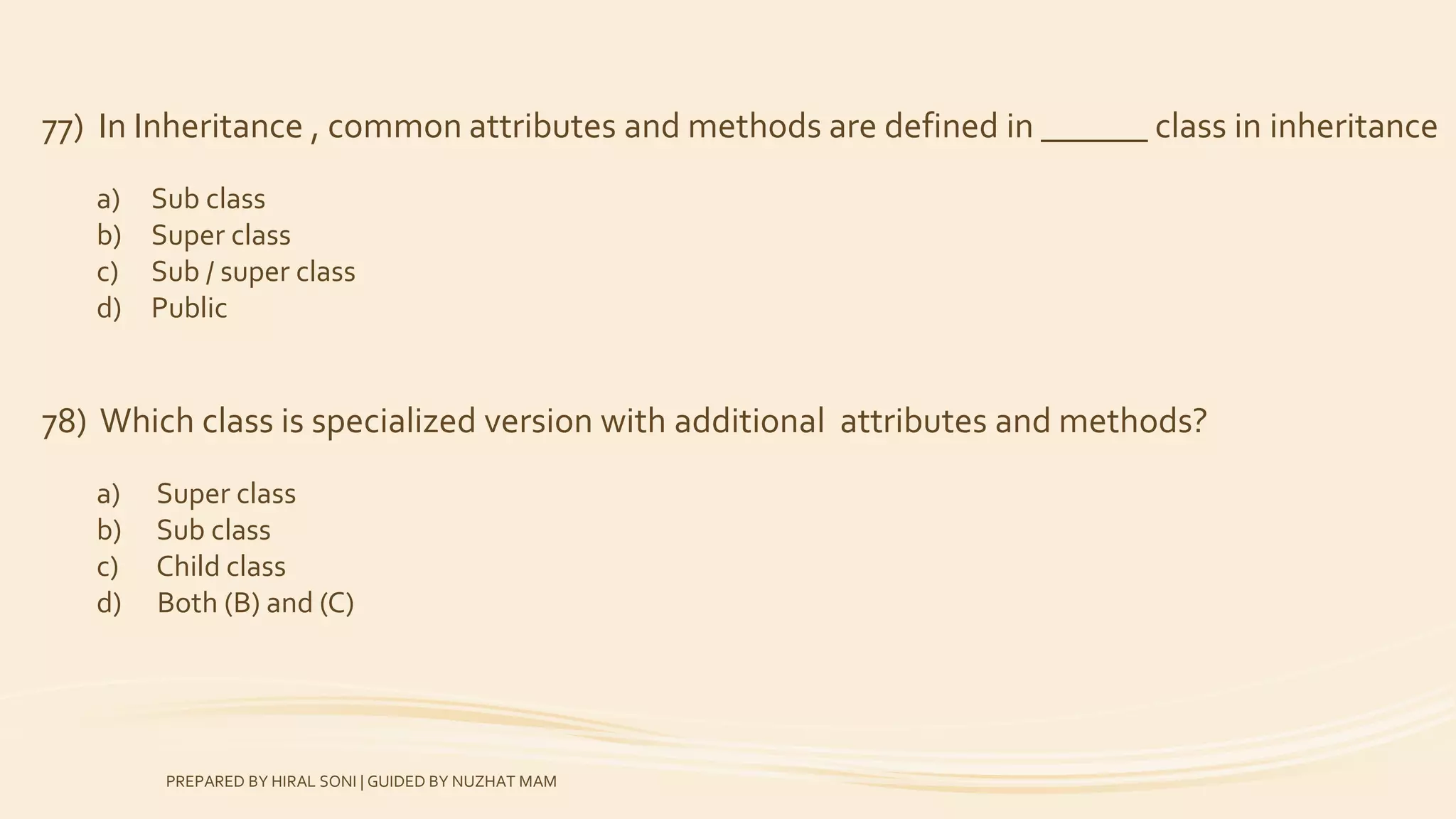 77) In Inheritance , common attributes and methods are defined in ______ class in inheritance

a) Sub class
b) Super class
c) Sub / super class
d) Public

78) Which class is specialized version with additional attributes and methods?

a) Super class
b) Sub class
c) Child class
d) Both (B) and (C)

PREPARED BY HIRAL SONI | GUIDED BY NUZHAT MAM